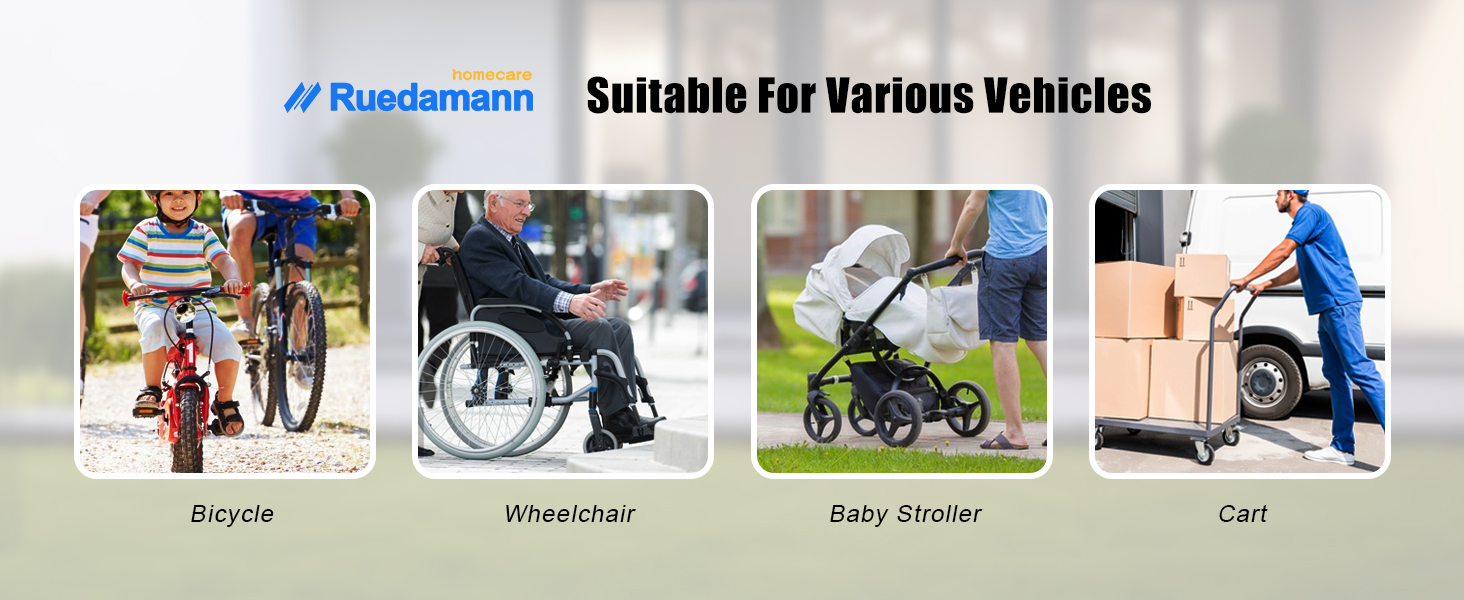 homecare
Ruedamann

Suitable For Various Vehicles

Bicycle

Wheelchair

Baby Stroller

Cart